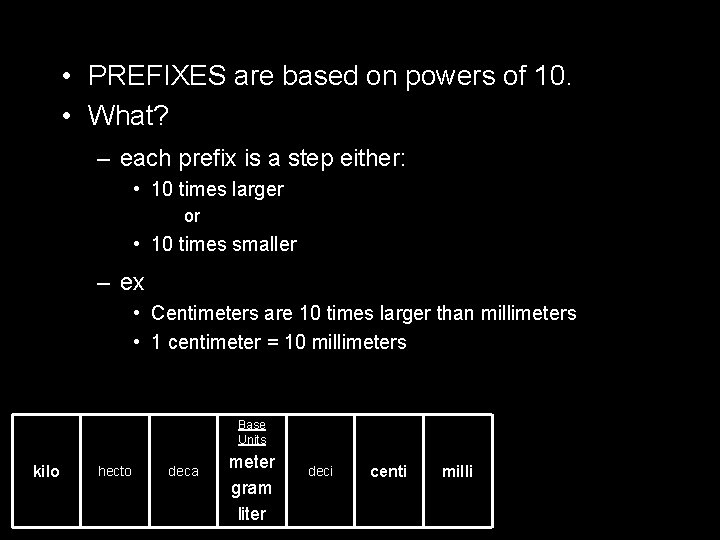 • PREFIXES are based on powers of 10.
• What?
– each prefix is a step either:
• 10 times larger
or
• 10 times smaller
– ex
• Centimeters are 10 times larger than millimeters
• 1 centimeter = 10 millimeters

| kilo | hecto | deca | Base Units meter gram liter | deci | centi | milli |
|---|---|---|---|---|---|---|